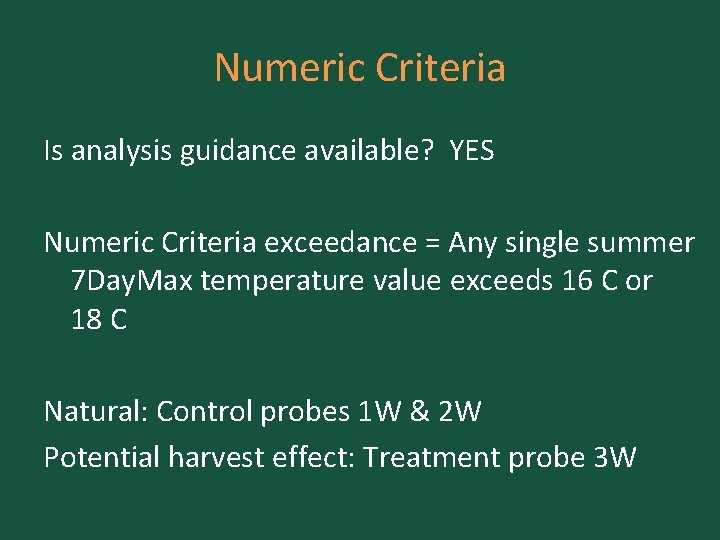 Numeric Criteria

Is analysis guidance available? YES

Numeric Criteria exceedance = Any single summer 7DayMax temperature value exceeds 16 C or 18 C

Natural: Control probes 1W & 2W
Potential harvest effect: Treatment probe 3W